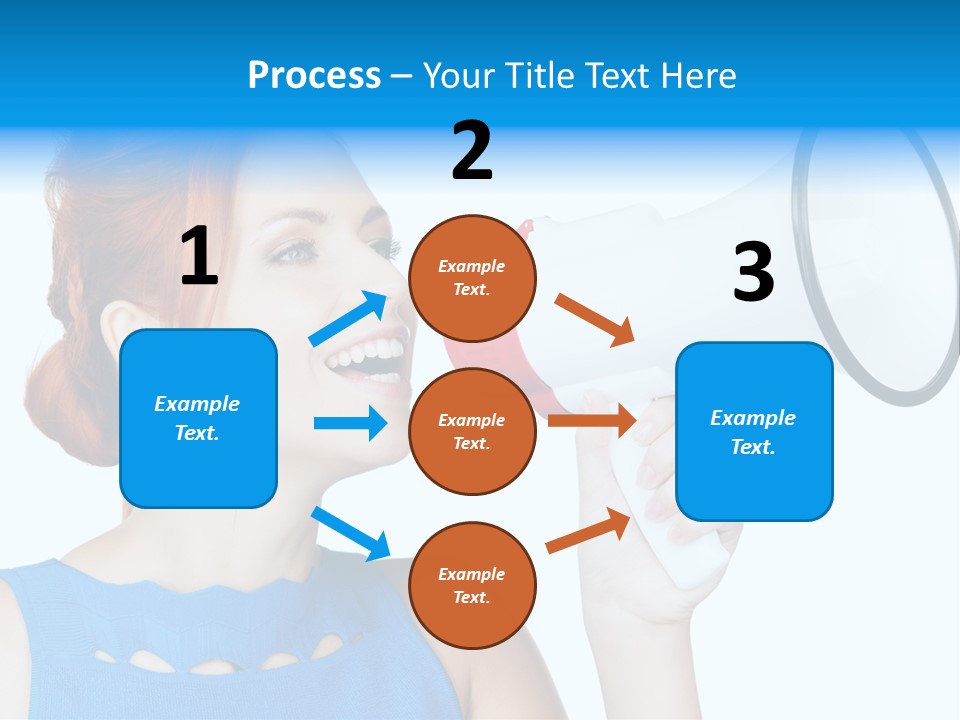 Process – Your Title Text Here

1

Example Text.

2

Example Text.

Example Text.

Example Text.

3

Example Text.